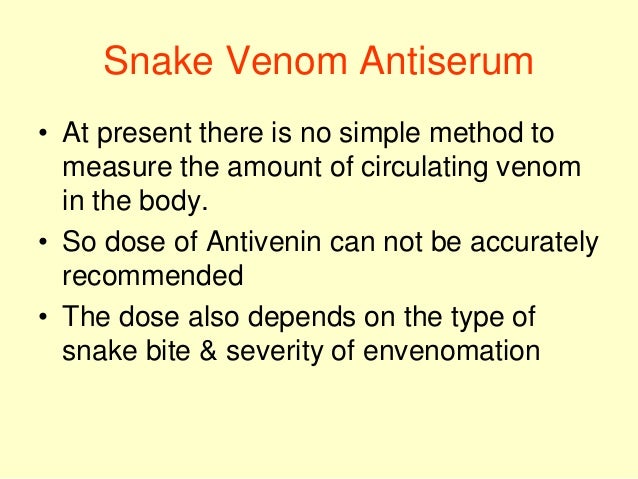 Snake Venom Antiserum

• At present there is no simple method to measure the amount of circulating venom in the body.

• So dose of Antivenin can not be accurately recommended

• The dose also depends on the type of snake bite & severity of envenomation